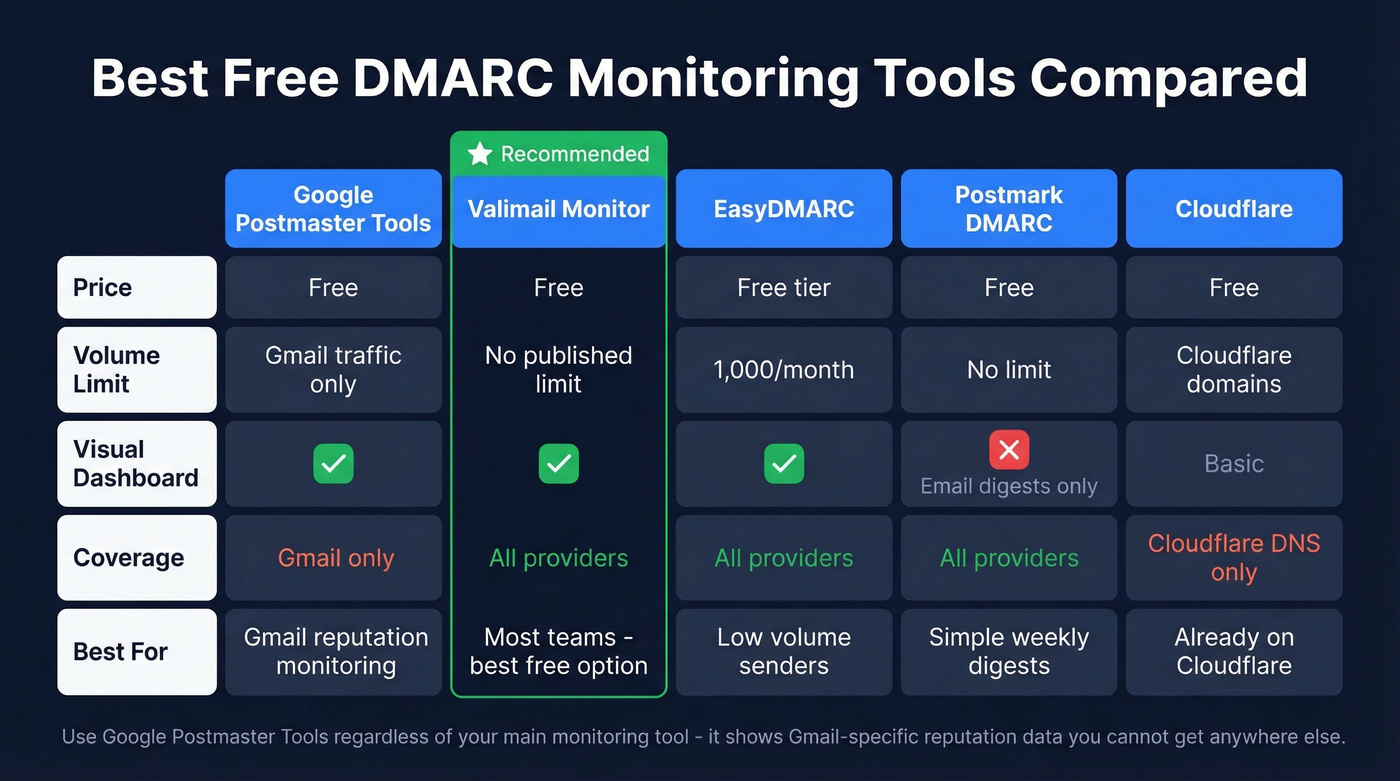 Best Free DMARC Monitoring Tools Compared

Recommended

| | Google Postmaster Tools | Valimail Monitor | EasyDMARC | Postmark DMARC | Cloudflare |
|---|---|---|---|---|---|
| Price | Free | Free | Free tier | Free | Free |
| Volume Limit | Gmail traffic only | No published limit | 1,000/month | No limit | Cloudflare domains |
| Visual Dashboard | ✓ | ✓ | ✓ | ✗ Email digests only | Basic |
| Coverage | Gmail only | All providers | All providers | All providers | Cloudflare DNS only |
| Best For | Gmail reputation monitoring | Most teams - best free option | Low volume senders | Simple weekly digests | Already on Cloudflare |

Use Google Postmaster Tools regardless of your main monitoring tool - it shows Gmail-specific reputation data you cannot get anywhere else.